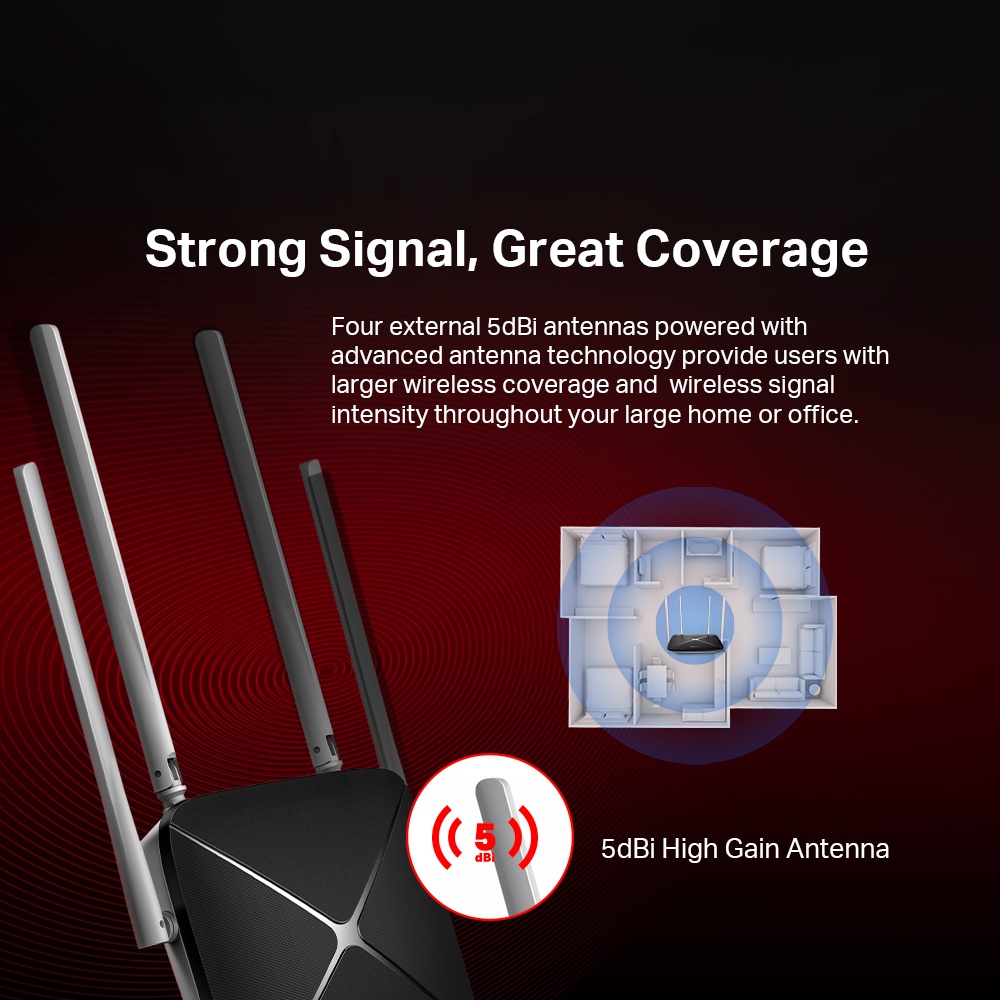 Strong Signal, Great Coverage

Four external 5dBi antennas powered with advanced antenna technology provide users with larger wireless coverage and  wireless signal intensity throughout your large home or office.

5
dBi

5dBi High Gain Antenna